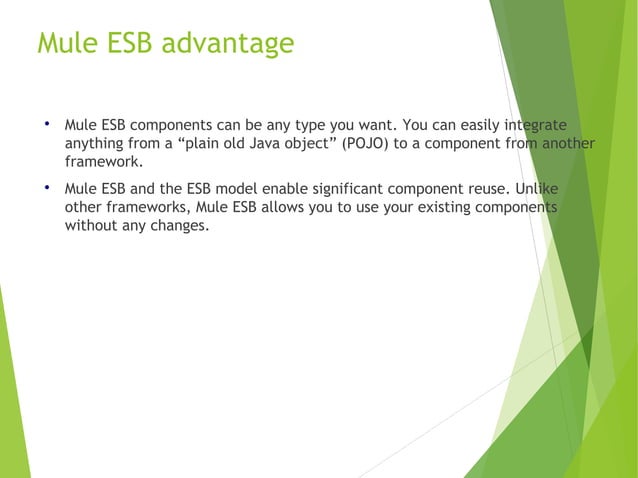 Mule ESB advantage

• Mule ESB components can be any type you want. You can easily integrate anything from a “plain old Java object” (POJO) to a component from another framework.

• Mule ESB and the ESB model enable significant component reuse. Unlike other frameworks, Mule ESB allows you to use your existing components without any changes.